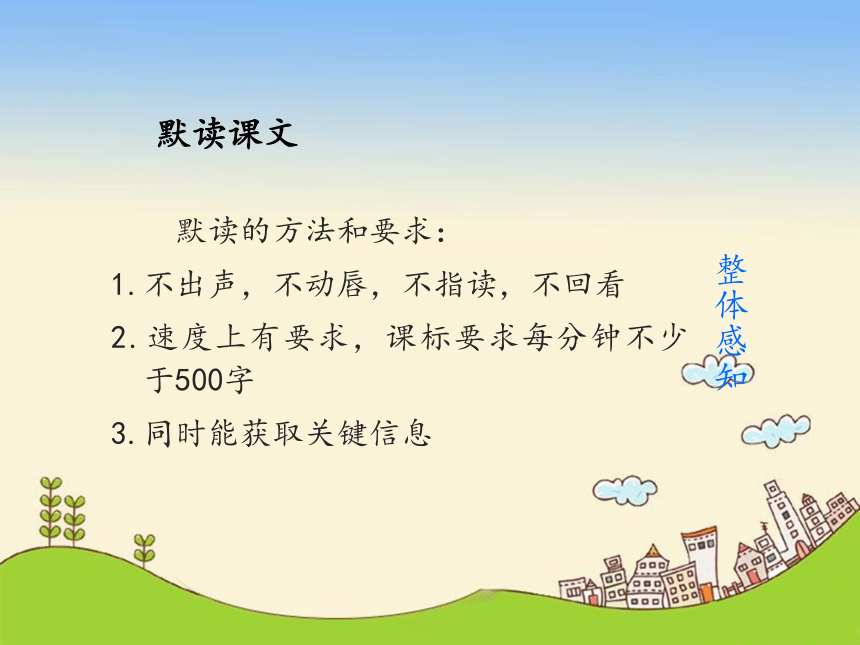 默读课文

默读的方法和要求：

1. 不出声，不动唇，不指读，不回看

2. 速度上有要求，课标要求每分钟不少于500字

3. 同时能获取关键信息

整体感知